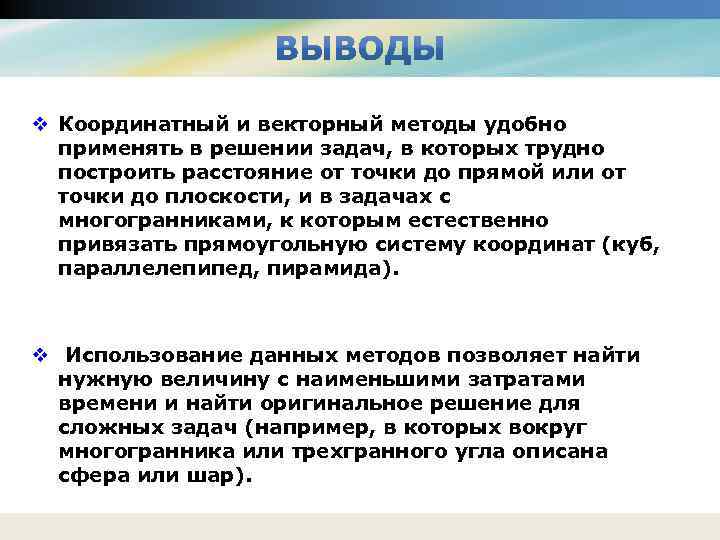 ВЫВОДЫ

❖ Координатный и векторный методы удобно применять в решении задач, в которых трудно построить расстояние от точки до прямой или от точки до плоскости, и в задачах с многогранниками, к которым естественно привязать прямоугольную систему координат (куб, параллелепипед, пирамида).

❖ Использование данных методов позволяет найти нужную величину с наименьшими затратами времени и найти оригинальное решение для сложных задач (например, в которых вокруг многогранника или трехгранного угла описана сфера или шар).